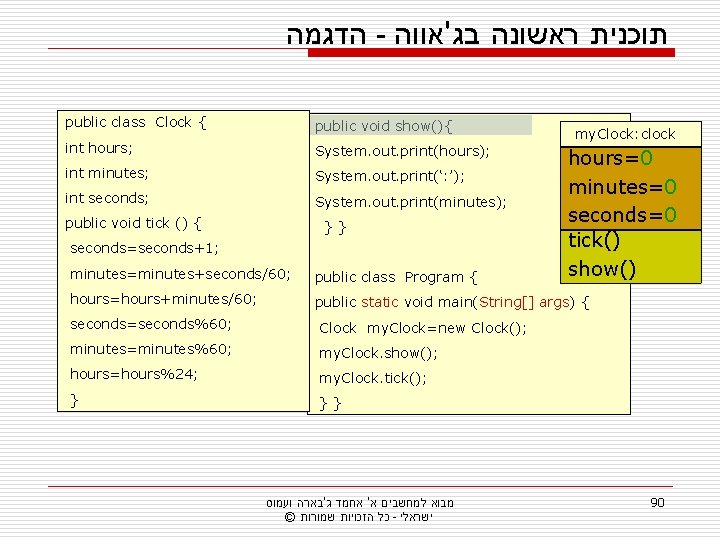 תוכנית ראשונה בג'אווה - הדגמה

public class Clock {
int hours;
int minutes;
int seconds;
public void tick () {
seconds=seconds+1;
minutes=minutes+seconds/60;
hours=hours+minutes/60;
seconds=seconds%60;
minutes=minutes%60;
hours=hours%24;
}

public void show(){
System.out.print(hours);
System.out.print(':');
System.out.print(minutes);
} }

public class Program {
public static void main(String[] args) {
Clock myClock=new Clock();
myClock.show();
myClock.tick();
} }

myClock: clock
hours=0
minutes=0
seconds=0
tick()
show()

מבוא למחשבים א' אחמד ג'בארה ועמוס ישראלי - כל הזכויות שמורות ©

90